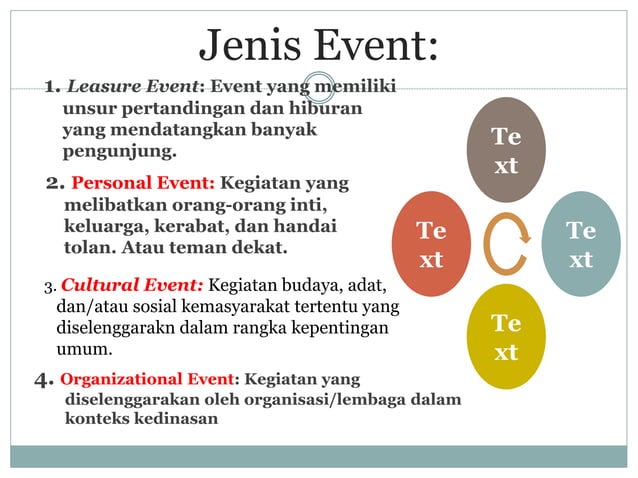 Jenis Event:

1. Leasure Event: Event yang memiliki unsur pertandingan dan hiburan yang mendatangkan banyak pengunjung.

2. Personal Event: Kegiatan yang melibatkan orang-orang inti, keluarga, kerabat, dan handai tolan. Atau teman dekat.

3. Cultural Event: Kegiatan budaya, adat, dan/atau sosial kemasyarakat tertentu yang diselenggarakn dalam rangka kepentingan umum.

4. Organizational Event: Kegiatan yang diselenggarakan oleh organisasi/lembaga dalam konteks kedinasan

Te
xt

Te
xt

Te
xt

Te
xt